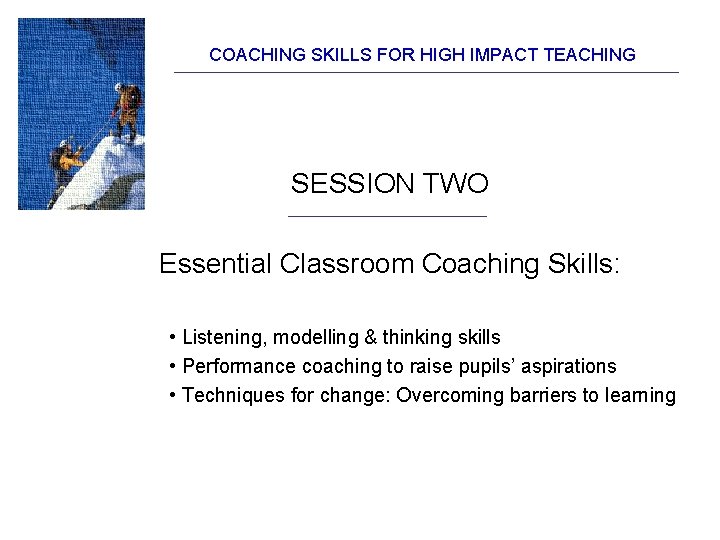 COACHING SKILLS FOR HIGH IMPACT TEACHING

SESSION TWO

Essential Classroom Coaching Skills:

• Listening, modelling & thinking skills
• Performance coaching to raise pupils' aspirations
• Techniques for change: Overcoming barriers to learning